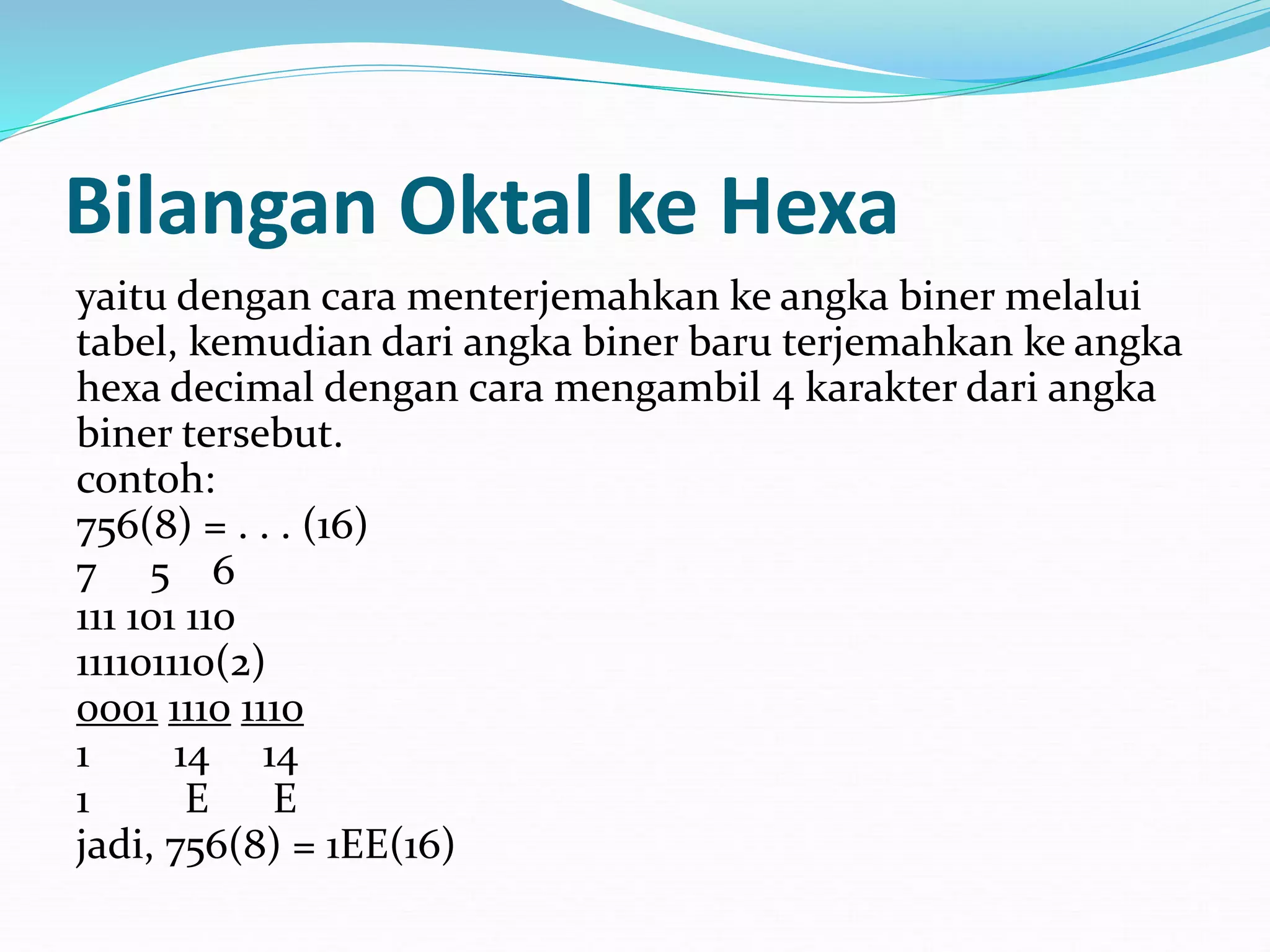 Bilangan Oktal ke Hexa

yaitu dengan cara menterjemahkan ke angka biner melalui tabel, kemudian dari angka biner baru terjemahkan ke angka hexa decimal dengan cara mengambil 4 karakter dari angka biner tersebut.
contoh:
756(8) = . . . (16)
7 5 6
111 101 110
111101110(2)
0001 1110 1110
1 14 14
1 E E
jadi, 756(8) = 1EE(16)